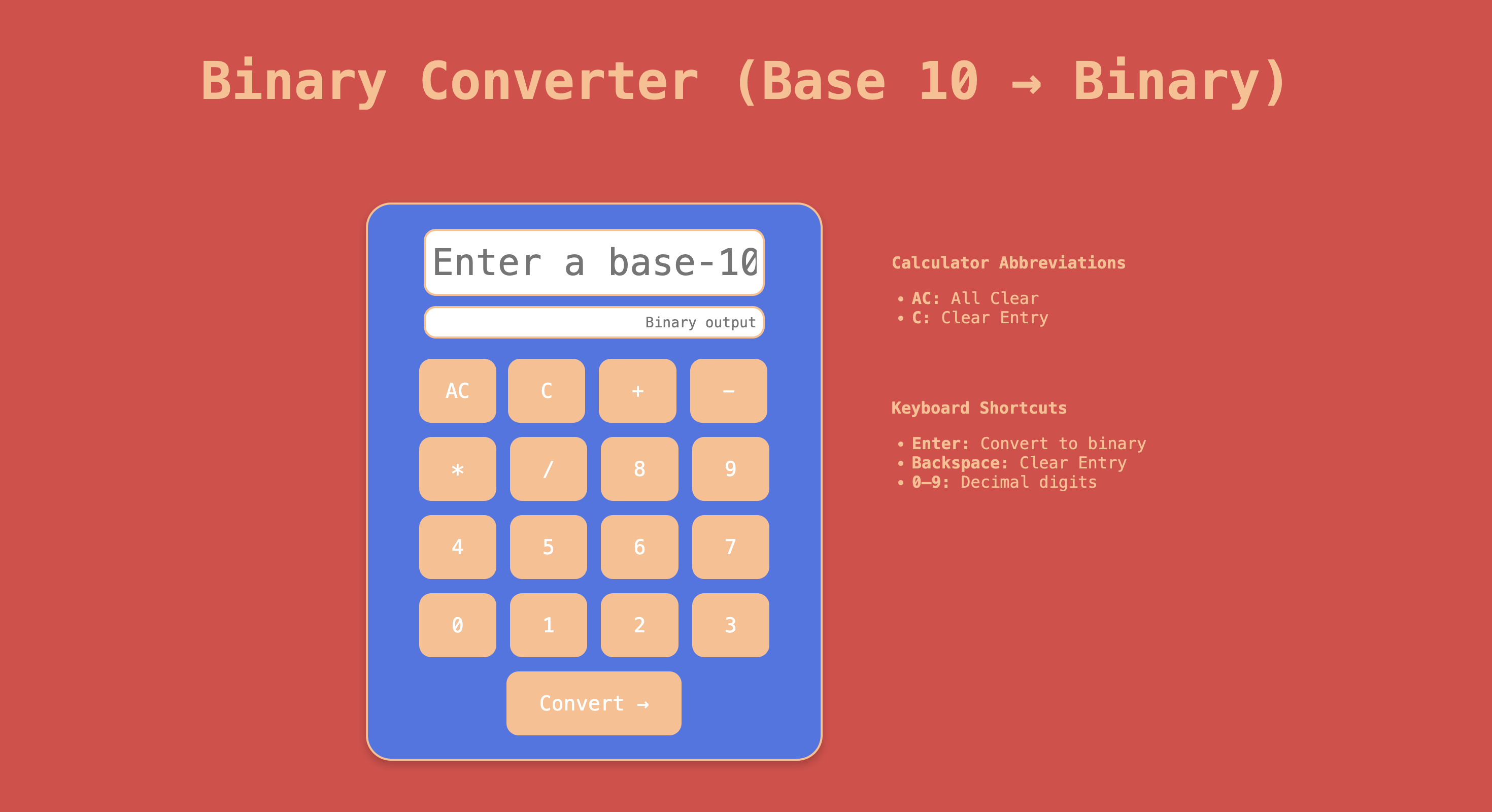 Binary Converter (Base 10 → Binary)

Enter a base-10

Binary output

AC C + −

* / 8 9

4 5 6 7

0 1 2 3

Convert →

Calculator Abbreviations

• AC: All Clear
• C: Clear Entry

Keyboard Shortcuts

• Enter: Convert to binary
• Backspace: Clear Entry
• 0–9: Decimal digits